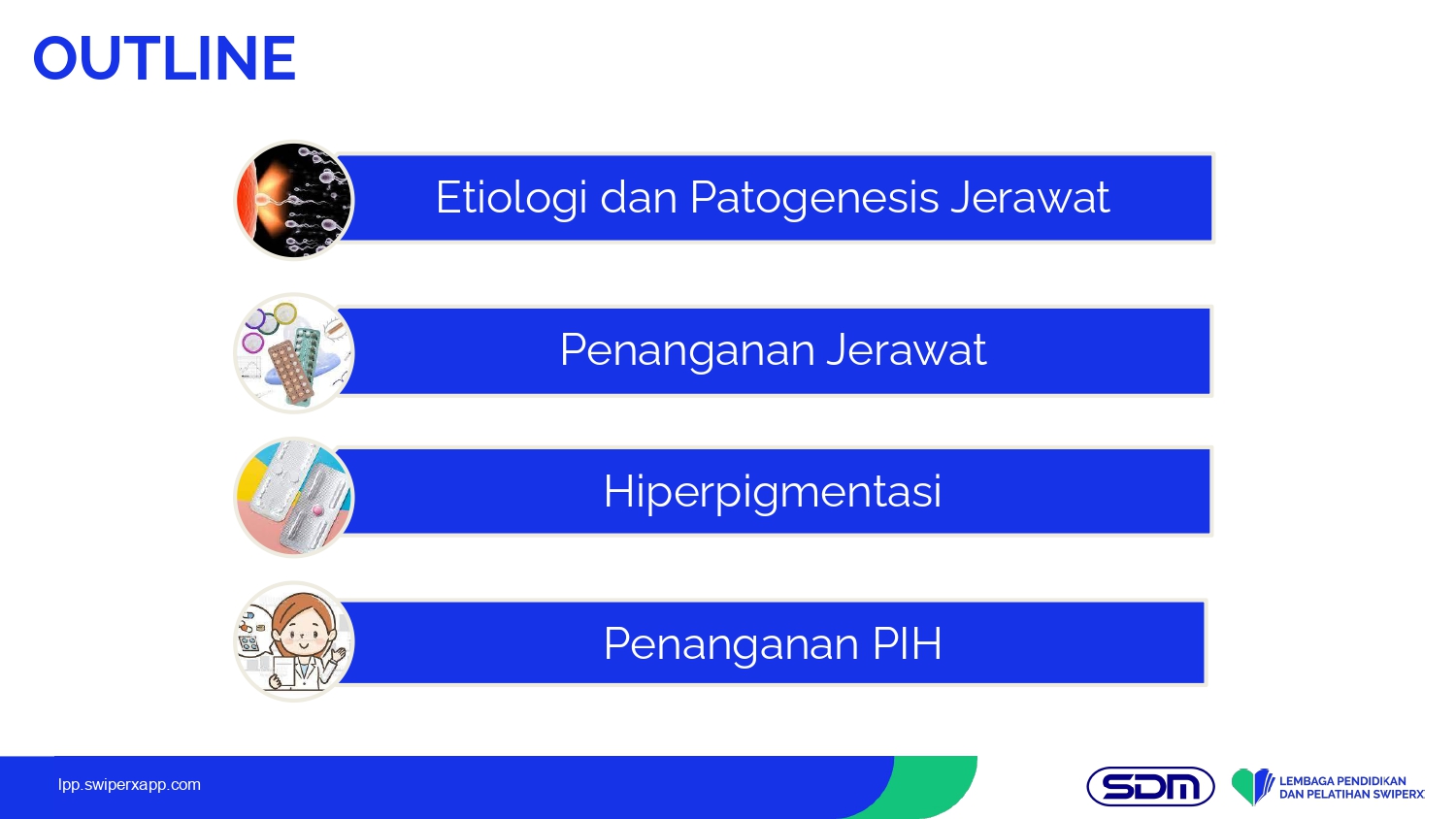 OUTLINE

Etiologi dan Patogenesis Jerawat

Penanganan Jerawat

Hiperpigmentasi

Penanganan PIH

lpp.swiperxapp.com

SDM

LEMBAGA PENDIDIKAN DAN PELATIHAN SWIPERX